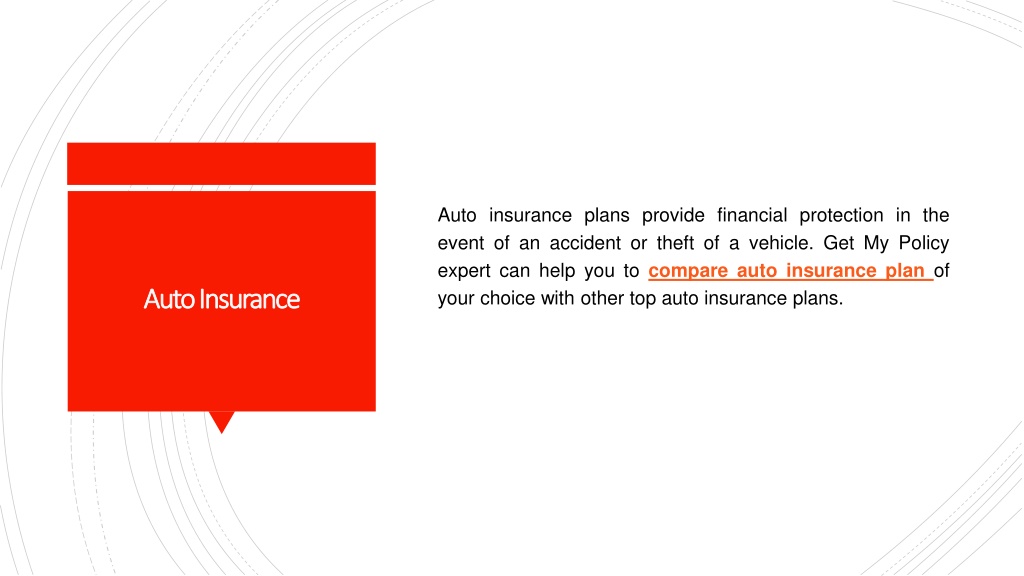 Auto Insurance

Auto insurance plans provide financial protection in the event of an accident or theft of a vehicle. Get My Policy expert can help you to compare auto insurance plan of your choice with other top auto insurance plans.